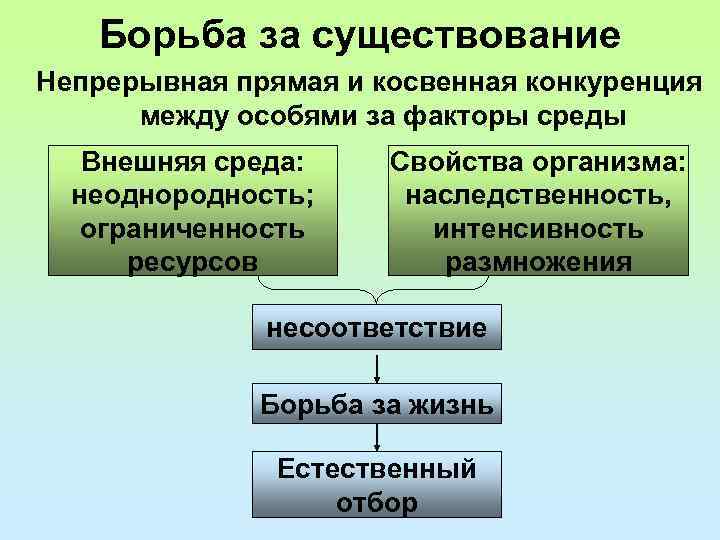 Борьба за существование

Непрерывная прямая и косвенная конкуренция между особями за факторы среды

Внешняя среда: неоднородность; ограниченность ресурсов

Свойства организма: наследственность, интенсивность размножения

несоответствие

Борьба за жизнь

Естественный отбор